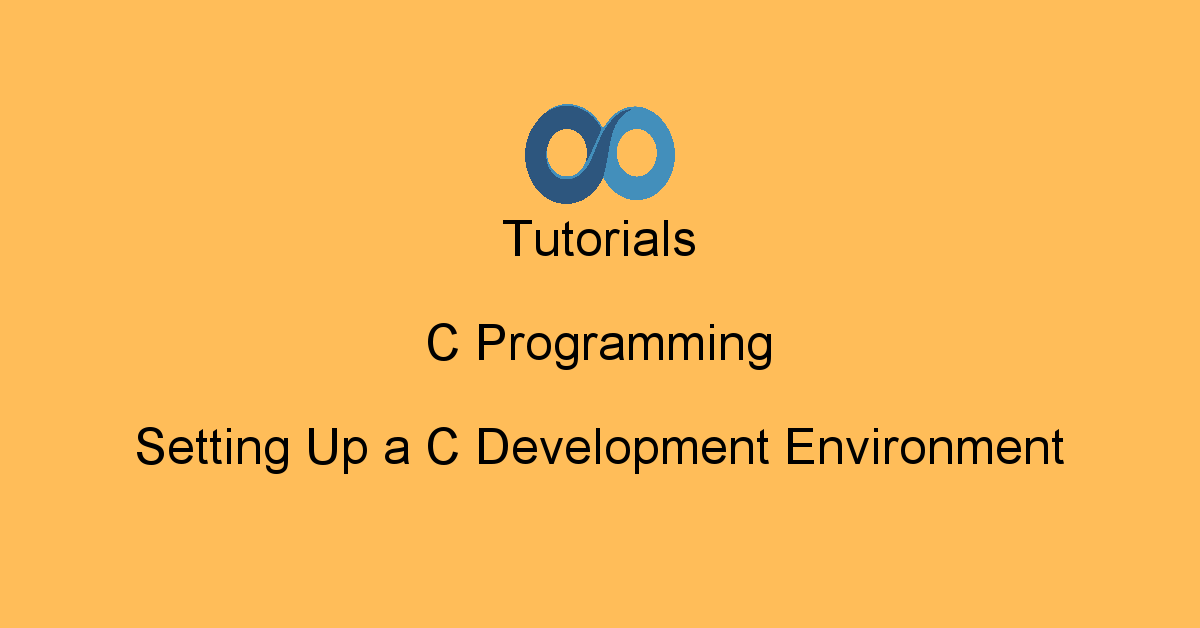 Tutorials

C Programming

Setting Up a C Development Environment